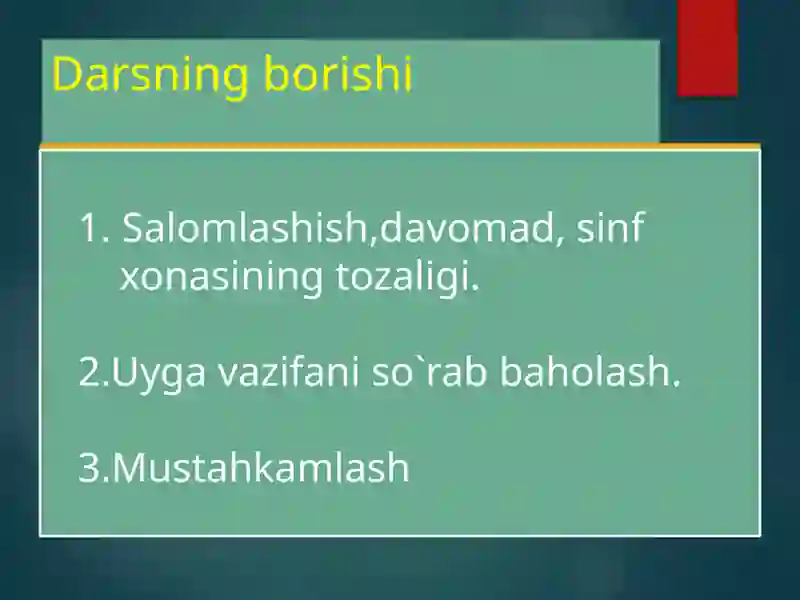 Darsning borishi

1. Salomlashish,davomad, sinf xonasining tozaligi.

2.Uyga vazifani so`rab baholash.

3.Mustahkamlash